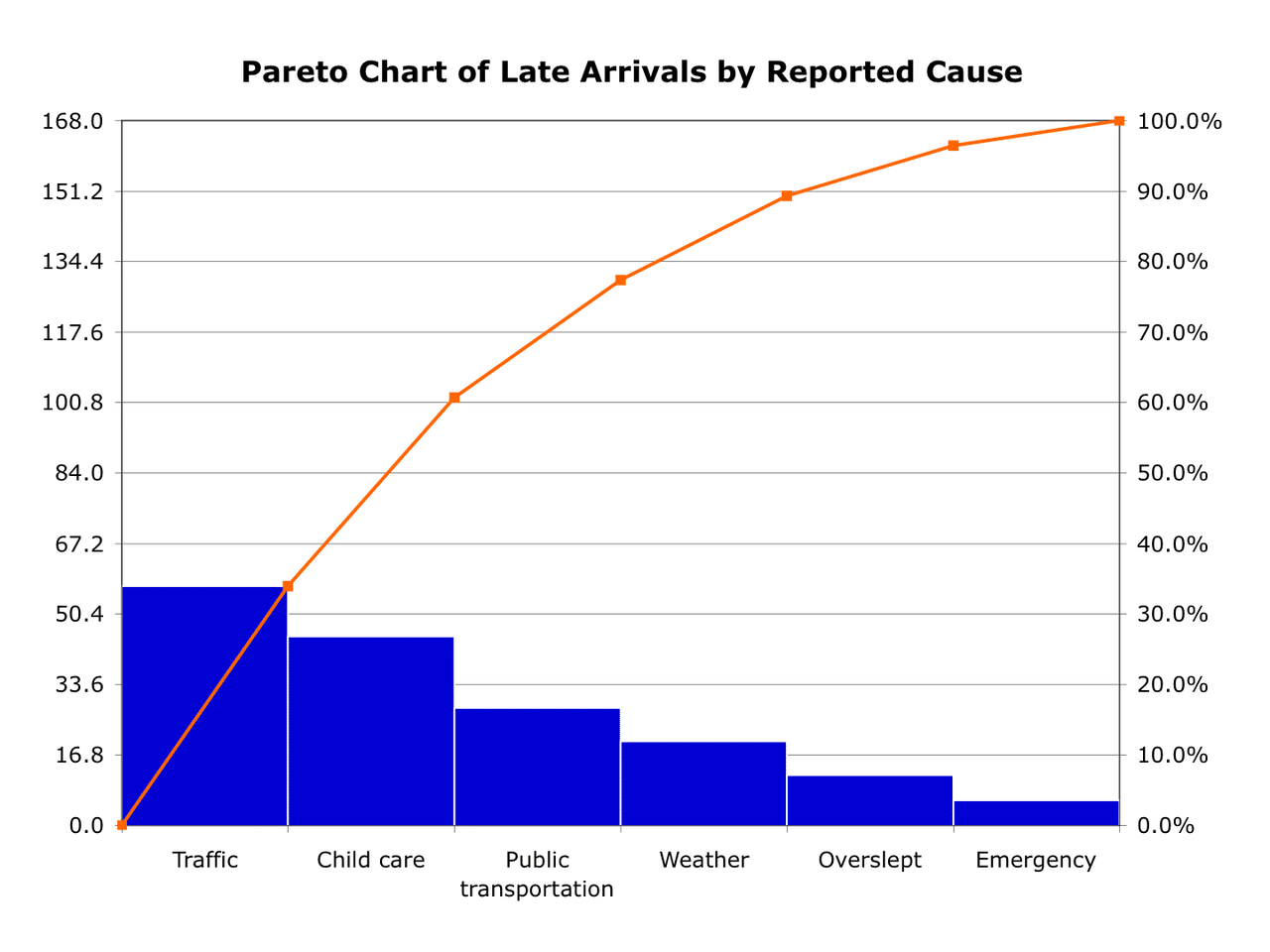 Pareto Chart of Late Arrivals by Reported Cause

168.0
151.2
134.4
117.6
100.8
84.0
67.2
50.4
33.6
16.8
0.0

100.0%
90.0%
80.0%
70.0%
60.0%
50.0%
40.0%
30.0%
20.0%
10.0%
0.0%

Traffic
Child care
Public transportation
Weather
Overslept
Emergency